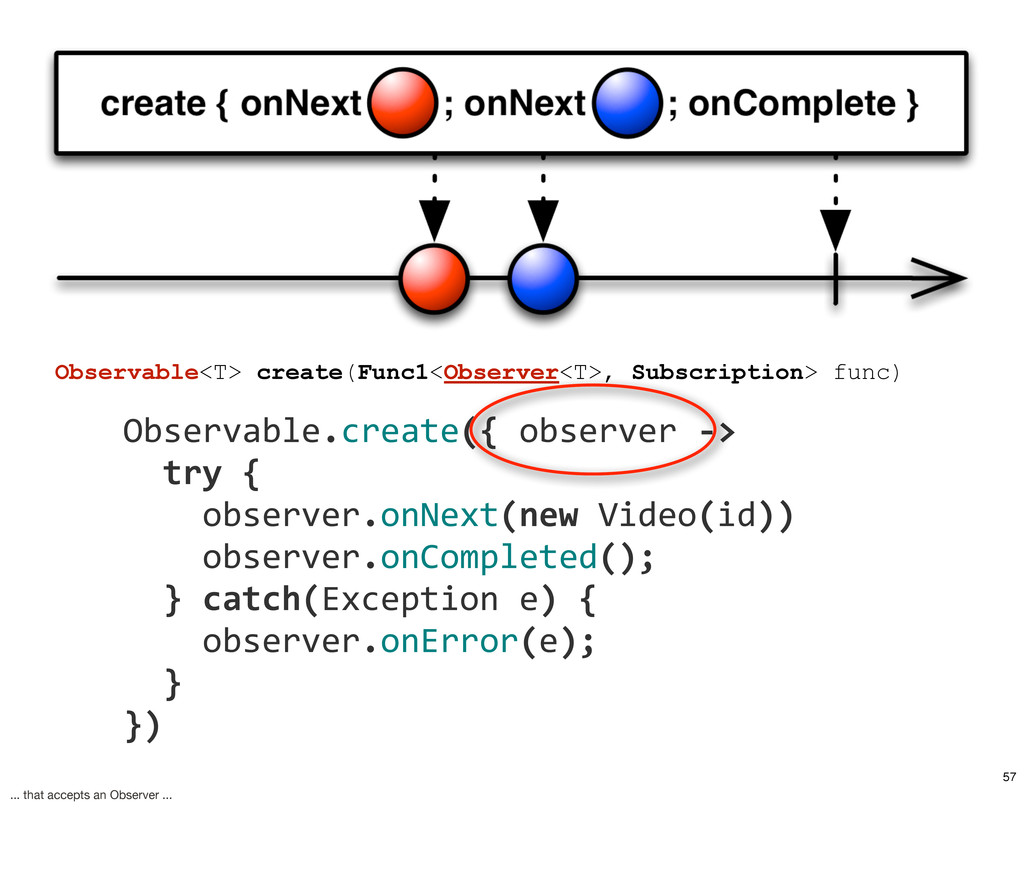 create { onNext ; onNext ; onComplete }

Observable<T> create(Func1<Observer<T>, Subscription> func)

Observable.create({ observer ->
  try {
    observer.onNext(new Video(id))
    observer.onCompleted();
  } catch(Exception e) {
    observer.onError(e);
  }
})

57

... that accepts an Observer ...